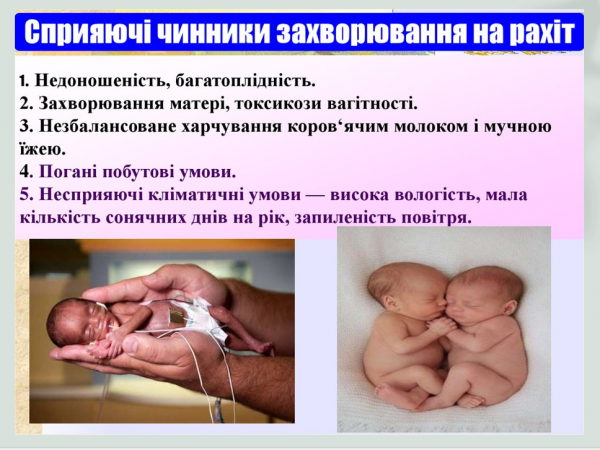 Сприяючі чинники захворювання на рахіт

1. Недоношеність, багатоплідність.
2. Захворювання матері, токсикози вагітності.
3. Незбалансоване харчування коров‘ячим молоком і мучною їжею.
4. Погані побутові умови.
5. Несприяючі кліматичні умови — висока вологість, мала кількість сонячних днів на рік, запиленість повітря.